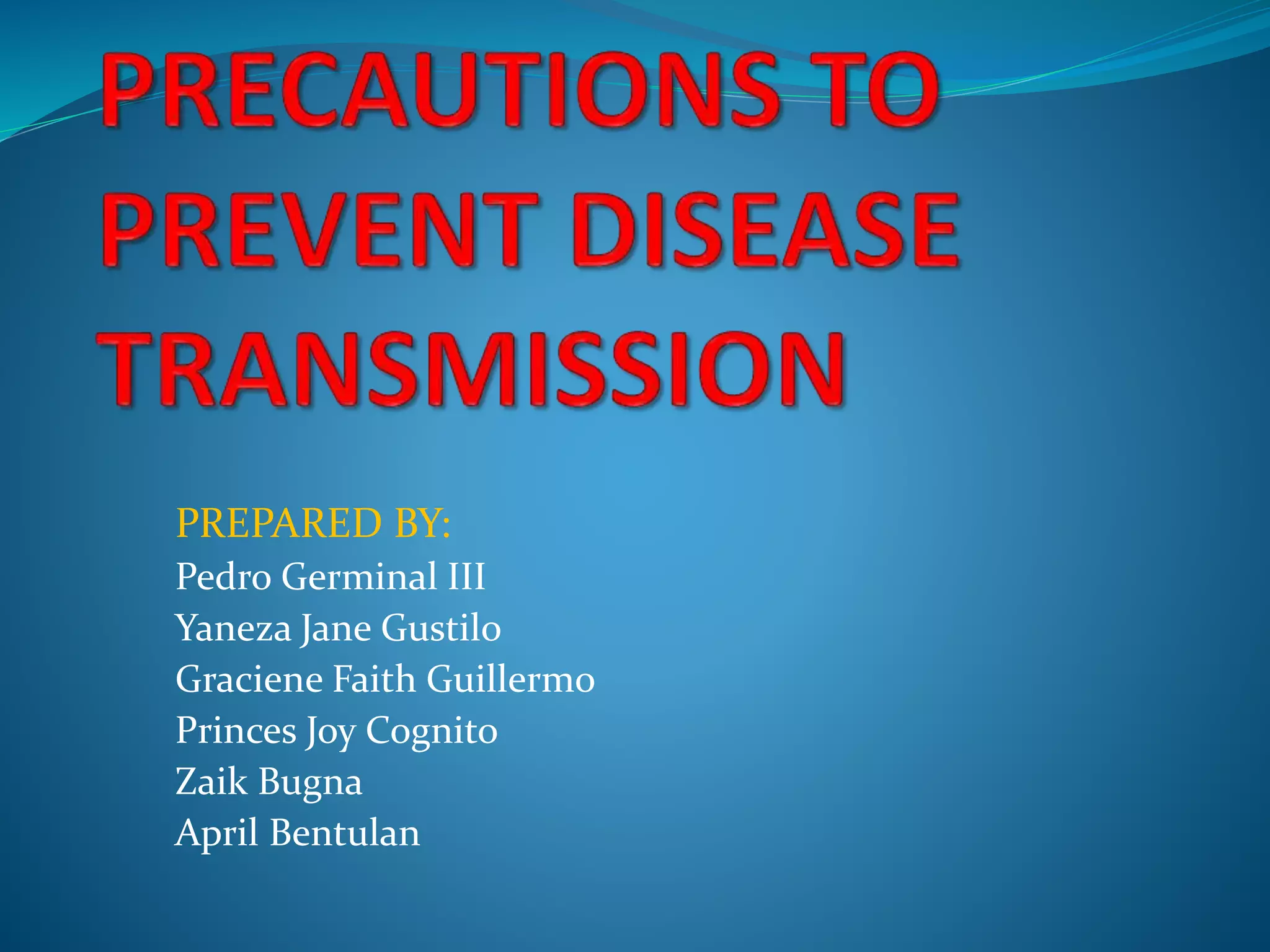 PRECAUTIONS TO PREVENT DISEASE TRANSMISSION

PREPARED BY:
Pedro Germinal III
Yaneza Jane Gustilo
Graciene Faith Guillermo
Princes Joy Cognito
Zaik Bugna
April Bentulan